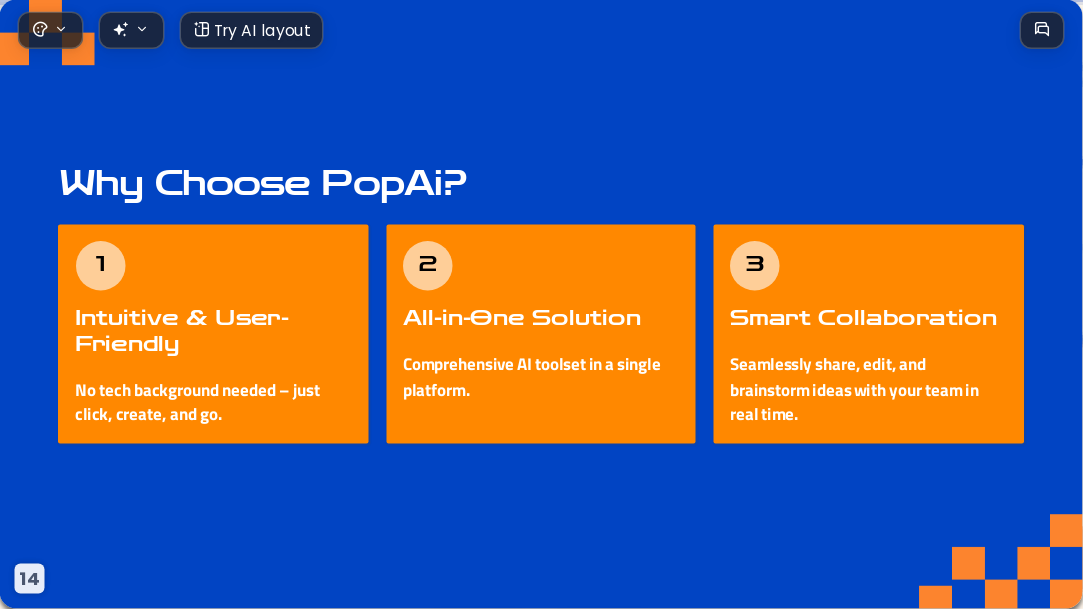 Try AI layout

Why Choose PopAi?

1

Intuitive & User-Friendly

No tech background needed – just click, create, and go.

2

All-in-One Solution

Comprehensive AI toolset in a single platform.

3

Smart Collaboration

Seamlessly share, edit, and brainstorm ideas with your team in real time.

14